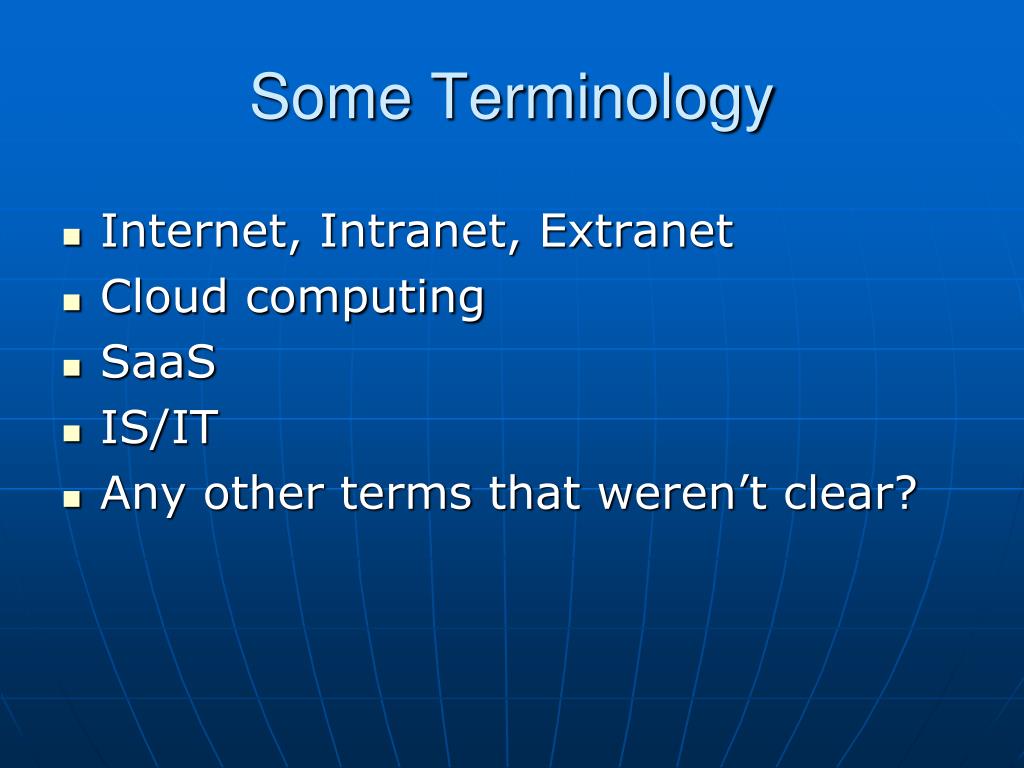 Some Terminology

- Internet, Intranet, Extranet
- Cloud computing
- SaaS
- IS/IT
- Any other terms that weren’t clear?